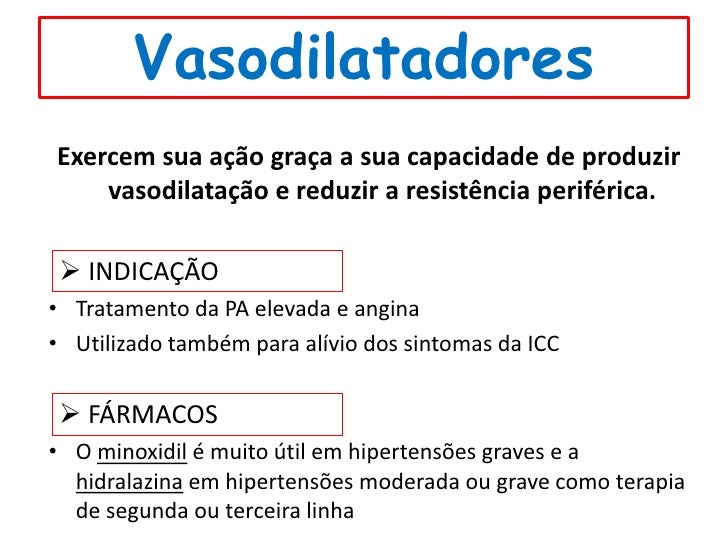 Vasodilatadores

Exercem sua ação graça a sua capacidade de produzir vasodilatação e reduzir a resistência periférica.

➢ INDICAÇÃO

• Tratamento da PA elevada e angina
• Utilizado também para alívio dos sintomas da ICC

➢ FÁRMACOS

• O minoxidil é muito útil em hipertensões graves e a hidralazina em hipertensões moderada ou grave como terapia de segunda ou terceira linha